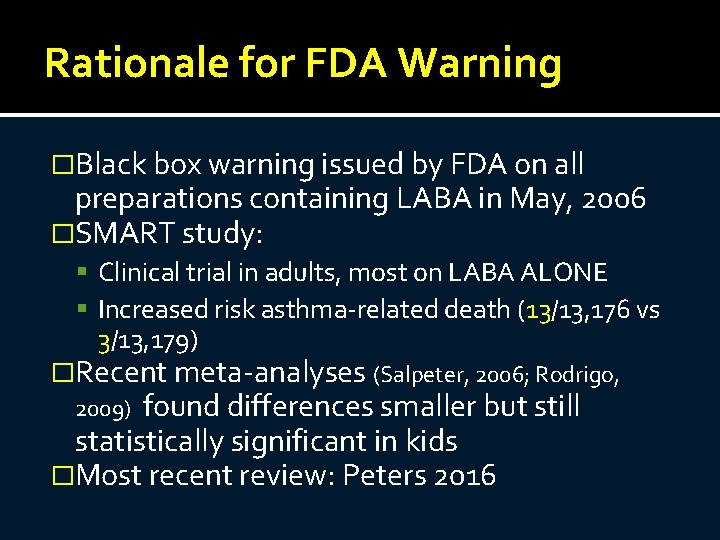 Rationale for FDA Warning

□Black box warning issued by FDA on all preparations containing LABA in May, 2006

□SMART study:

▪ Clinical trial in adults, most on LABA ALONE

▪ Increased risk asthma-related death (13/13,176 vs 3/13,179)

□Recent meta-analyses (Salpeter, 2006; Rodrigo, 2009) found differences smaller but still statistically significant in kids

□Most recent review: Peters 2016